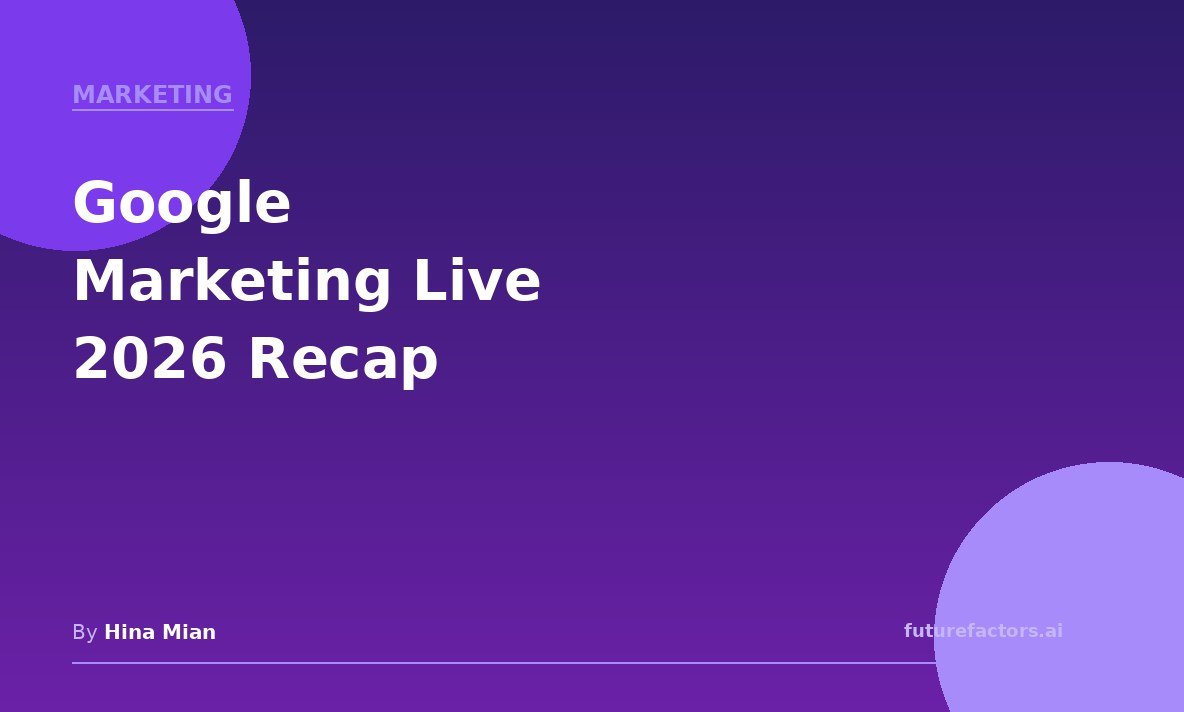 MARKETING

Google Marketing Live 2026 Recap

By Hina Mian

futurefactors.ai